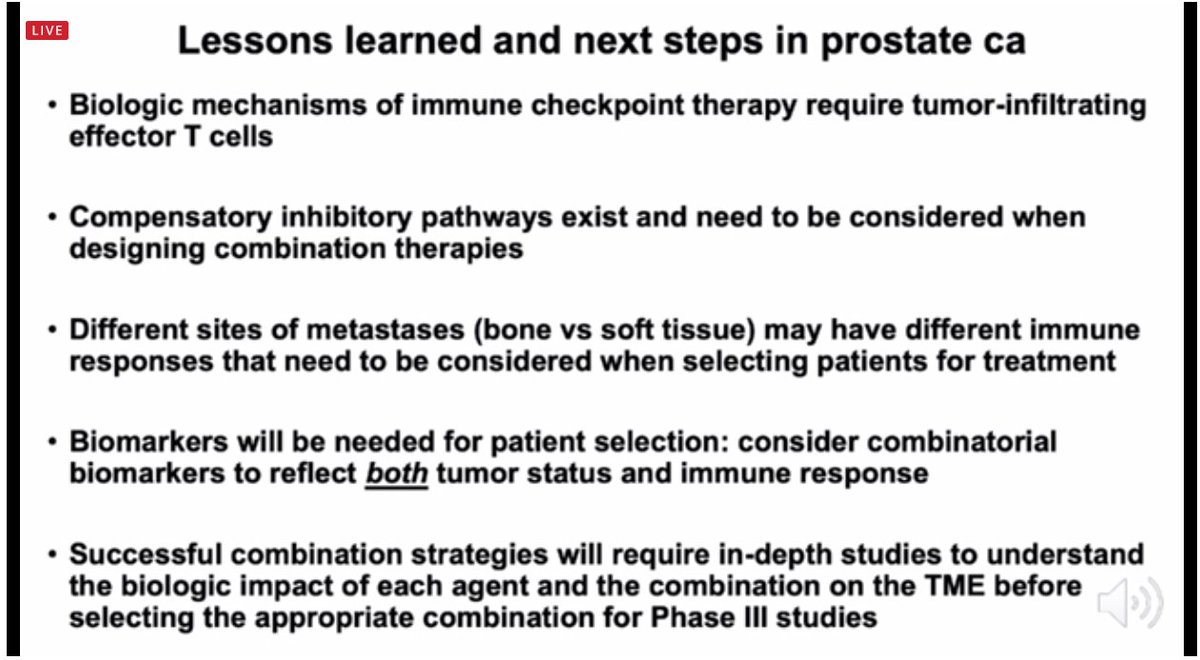 LIVE

Lessons learned and next steps in prostate ca

• Biologic mechanisms of immune checkpoint therapy require tumor-infiltrating effector T cells

• Compensatory inhibitory pathways exist and need to be considered when designing combination therapies

• Different sites of metastases (bone vs soft tissue) may have different immune responses that need to be considered when selecting patients for treatment

• Biomarkers will be needed for patient selection: consider combinatorial biomarkers to reflect both tumor status and immune response

• Successful combination strategies will require in-depth studies to understand the biologic impact of each agent and the combination on the TME before selecting the appropriate combination for Phase III studies